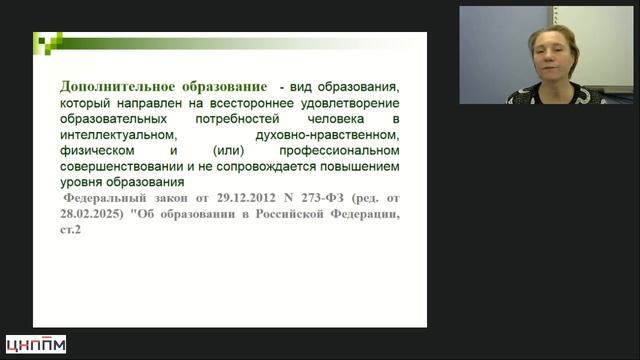 Дополнительное образование - вид образования, который направлен на всестороннее удовлетворение образовательных потребностей человека в интеллектуальном, духовно-нравственном, физическом и (или) профессиональном совершенствовании и не сопровождается повышением уровня образования

Федеральный закон от 29.12.2012 N 273-ФЗ (ред. от 28.02.2025) "Об образовании в Российской Федерации, ст.2

ЦНППМ